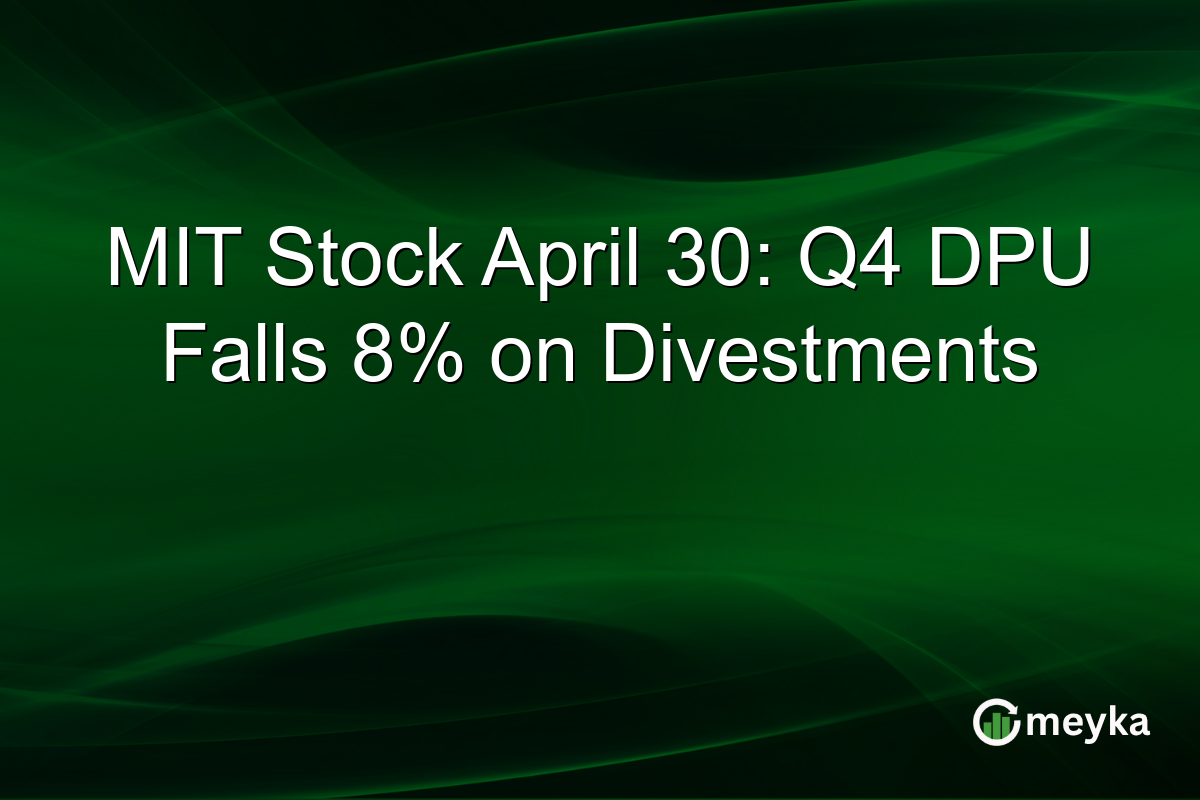 MIT Stock April 30: Q4 DPU Falls 8% on Divestments

meyka